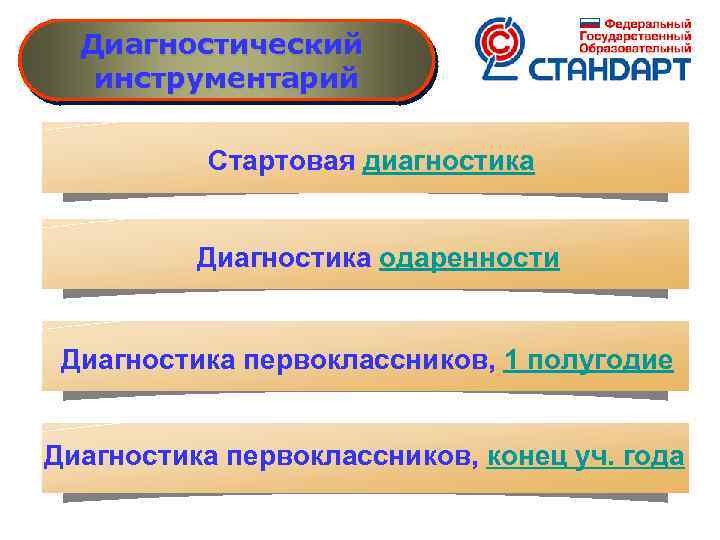 Диагностический инструментарий

Федеральный Государственный Образовательный СТАНДАРТ

Стартовая диагностика

Диагностика одаренности

Диагностика первоклассников, 1 полугодие

Диагностика первоклассников, конец уч. года